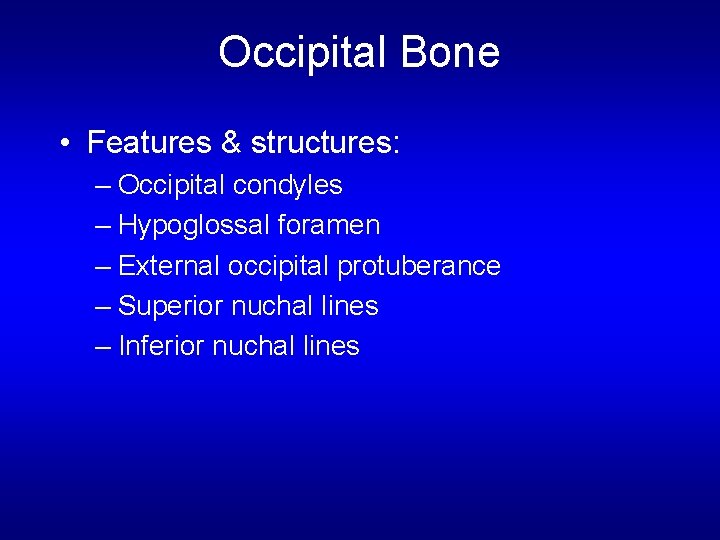 Occipital Bone

• Features & structures:
– Occipital condyles
– Hypoglossal foramen
– External occipital protuberance
– Superior nuchal lines
– Inferior nuchal lines